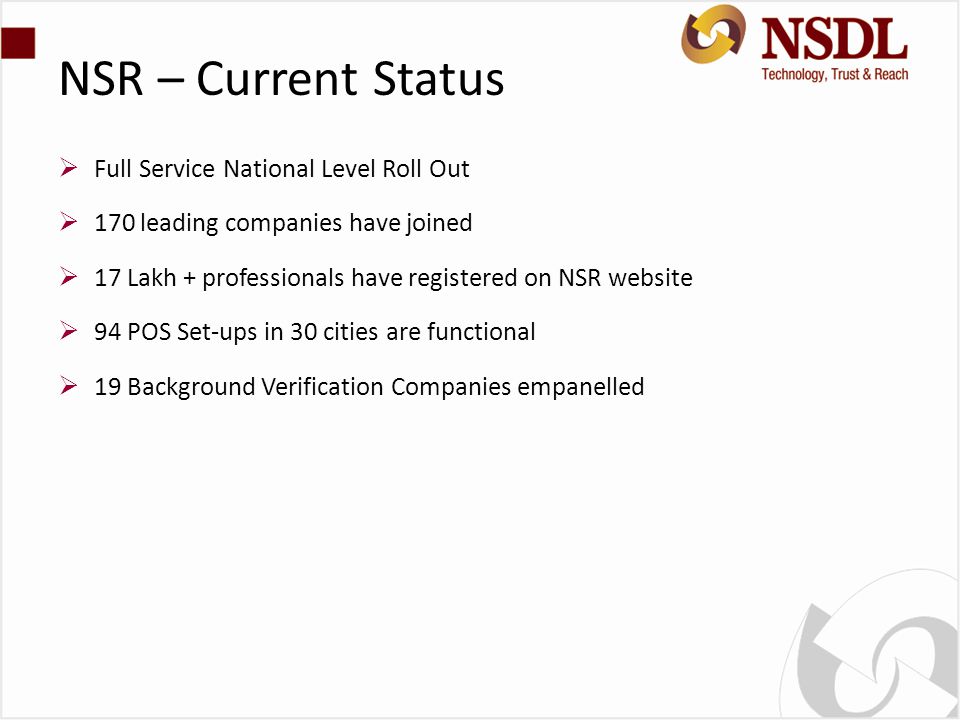 NSDL
Technology, Trust & Reach

NSR – Current Status

➢ Full Service National Level Roll Out

➢ 170 leading companies have joined

➢ 17 Lakh + professionals have registered on NSR website

➢ 94 POS Set-ups in 30 cities are functional

➢ 19 Background Verification Companies empanelled